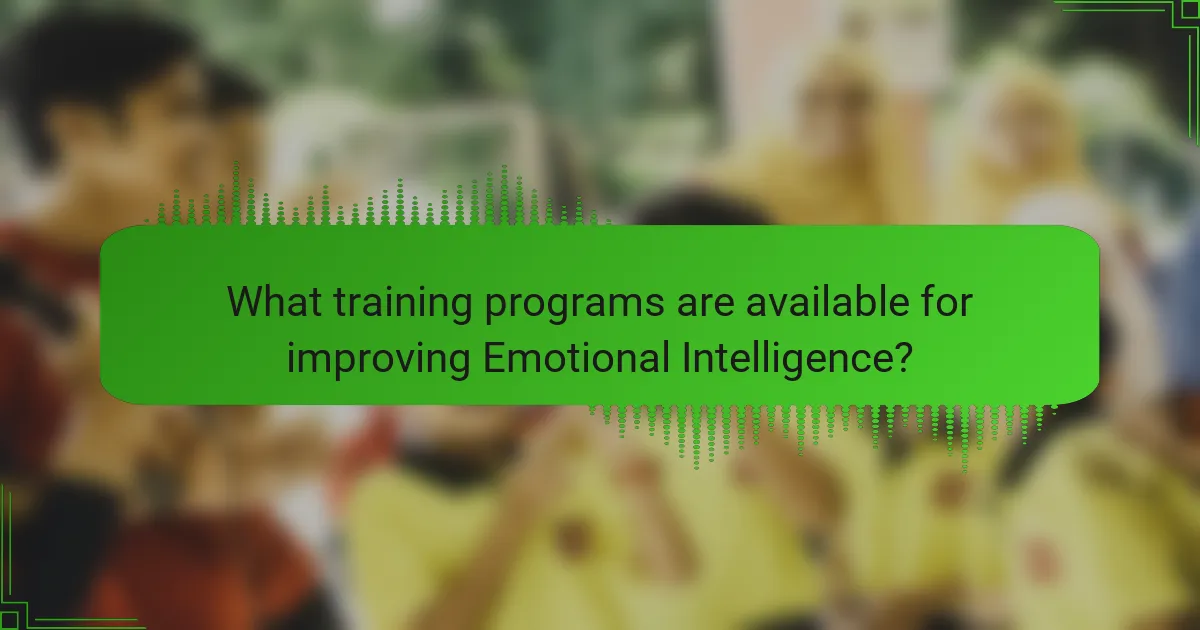 What training programs are available for improving Emotional Intelligence?